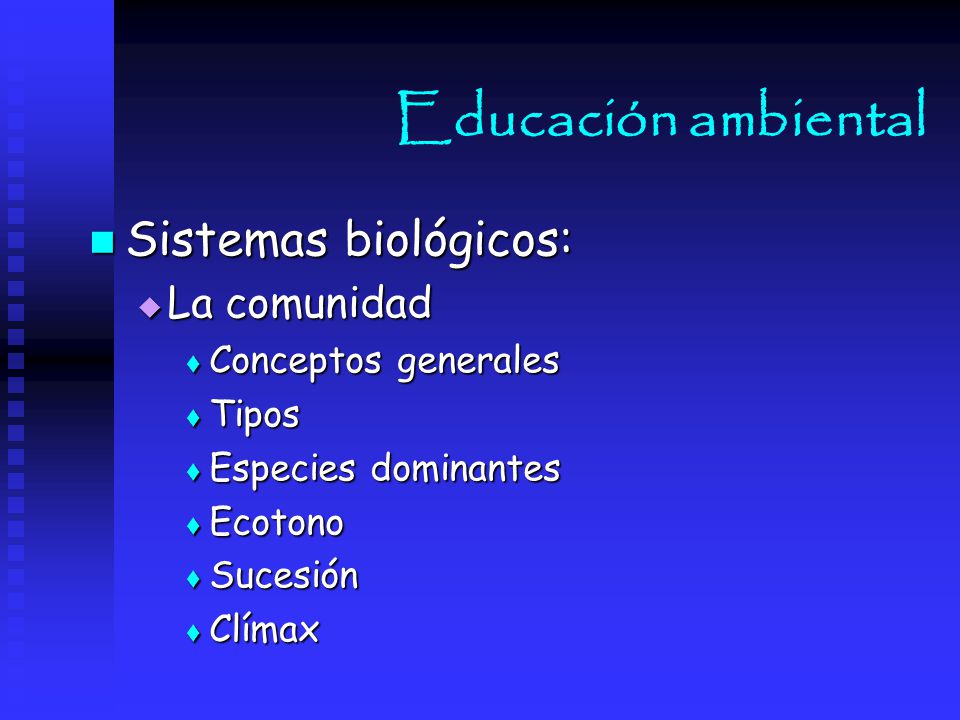 Educación ambiental

Sistemas biológicos:
La comunidad
Conceptos generales
Tipos
Especies dominantes
Ecotono
Sucesión
Clímax